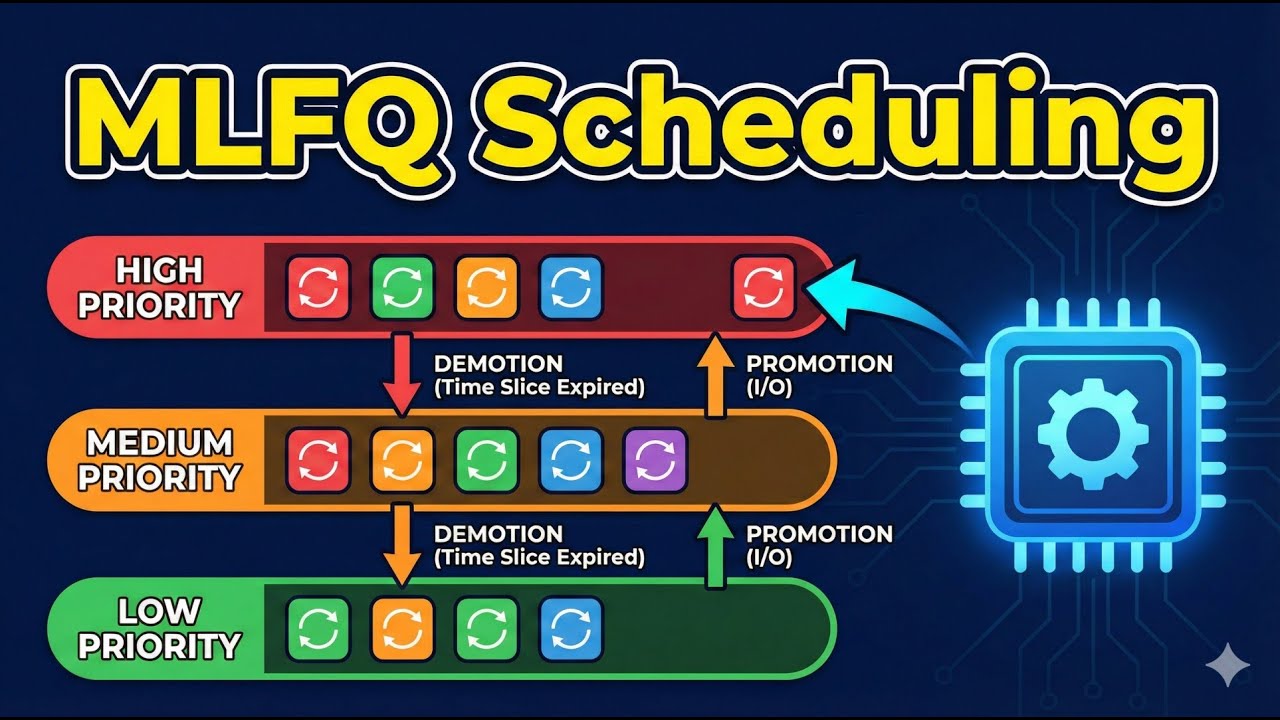 MLFQ Scheduling

HIGH PRIORITY

DEMOTION
(Time Slice Expired)

PROMOTION
(I/O)

MEDIUM PRIORITY

DEMOTION
(Time Slice Expired)

PROMOTION
(I/O)

LOW PRIORITY